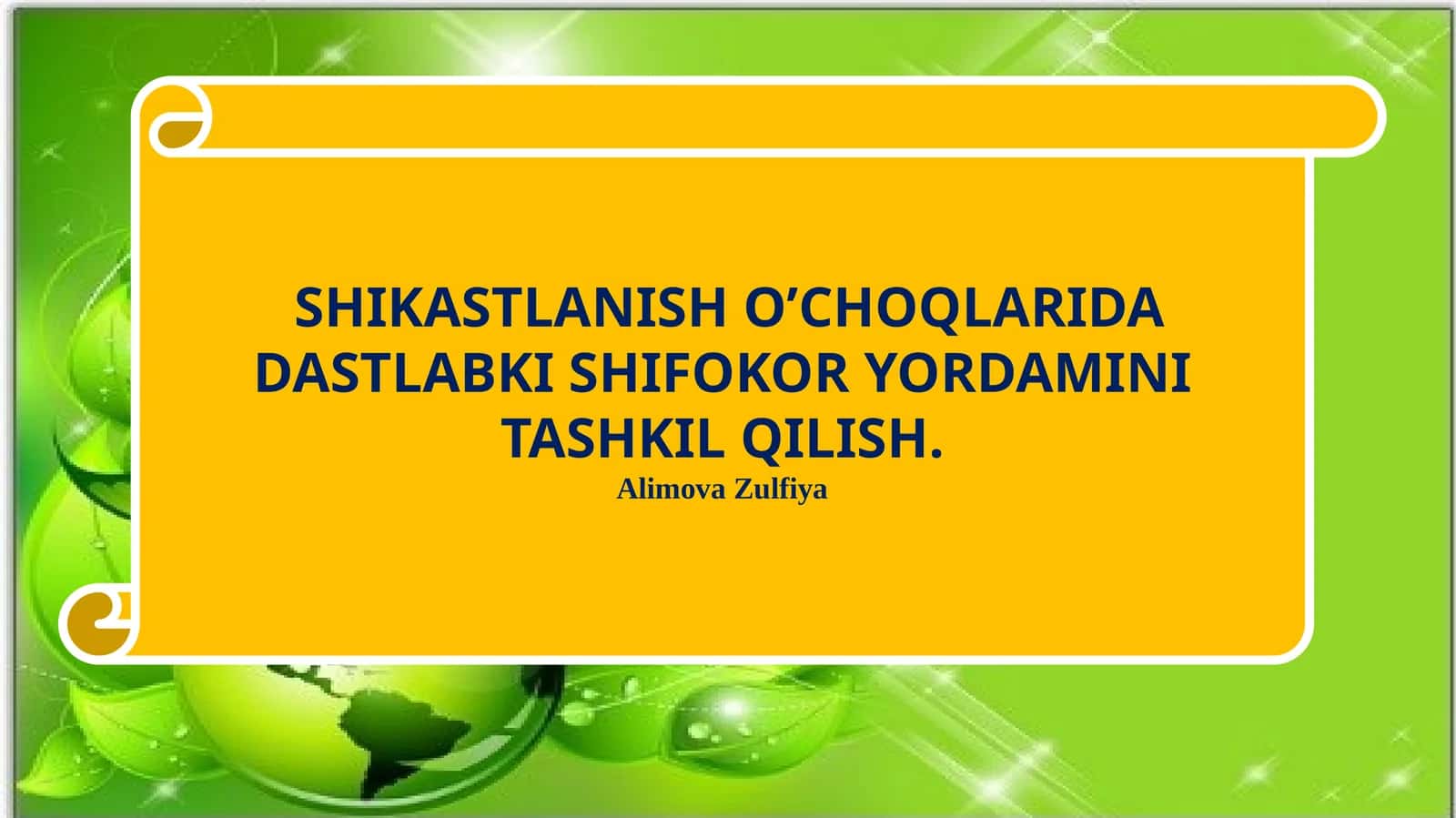 SHIKASTLANISH O’CHOQLARIDA DASTLABKI SHIFOKOR YORDAMINI TASHKIL QILISH.

Alimova Zulfiya